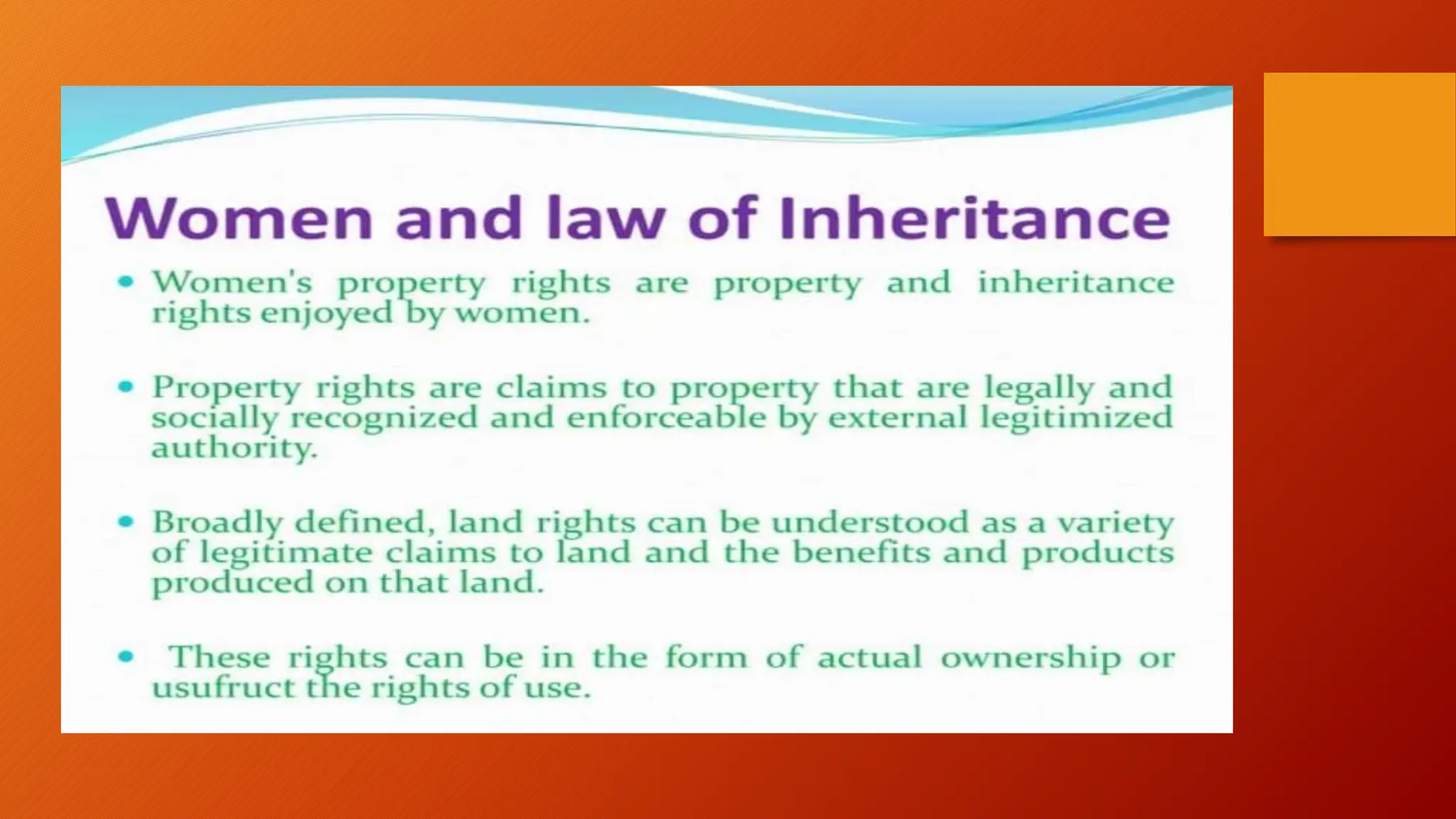 Women and law of Inheritance

• Women's property rights are property and inheritance rights enjoyed by women.

• Property rights are claims to property that are legally and socially recognized and enforceable by external legitimized authority.

• Broadly defined, land rights can be understood as a variety of legitimate claims to land and the benefits and products produced on that land.

• These rights can be in the form of actual ownership or usufruct the rights of use.